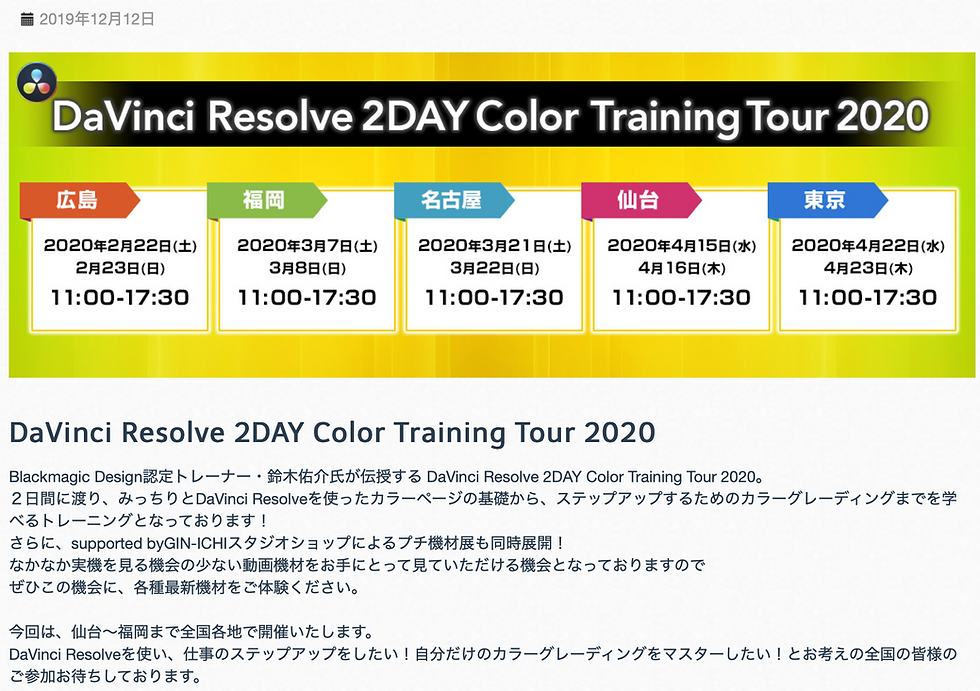 2019年12月12日

DaVinci Resolve 2DAY Color Training Tour 2020

広島
2020年2月22日(土)
2月23日(日)
11:00-17:30

福岡
2020年3月7日(土)
3月8日(日)
11:00-17:30

名古屋
2020年3月21日(土)
3月22日(日)
11:00-17:30

仙台
2020年4月15日(水)
4月16日(木)
11:00-17:30

東京
2020年4月22日(水)
4月23日(木)
11:00-17:30

DaVinci Resolve 2DAY Color Training Tour 2020

Blackmagic Design認定トレーナー・鈴木佑介氏が伝授する DaVinci Resolve 2DAY Color Training Tour 2020。
２日間に渡り、みっちりとDaVinci Resolveを使ったカラーページの基礎から、ステップアップするためのカラーグレーディングまでを学べるトレーニングとなっております！
さらに、supported byGIN-ICHIスタジオショップによるプチ機材展も同時展開！
なかなか実機を見る機会の少ない動画機材をお手にとって見ていただける機会となっておりますので
ぜひこの機会に、各種最新機材をご体験ください。

今回は、仙台〜福岡まで全国各地で開催いたします。
DaVinci Resolveを使い、仕事のステップアップをしたい！自分だけのカラーグレーディングをマスターしたい！とお考えの全国の皆様のご参加お待ちしております。